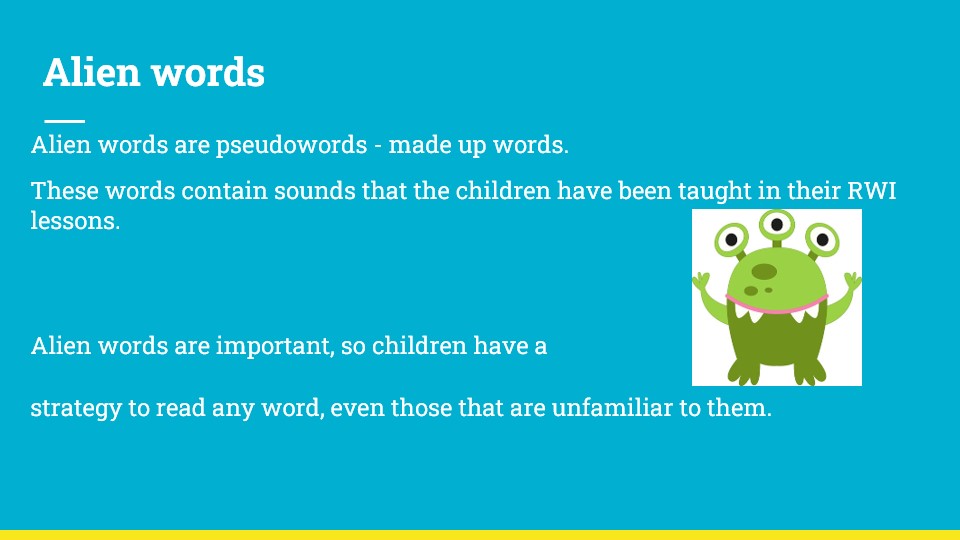 Alien words

Alien words are pseudowords - made up words.

These words contain sounds that the children have been taught in their RWI lessons.

Alien words are important, so children have a

strategy to read any word, even those that are unfamiliar to them.